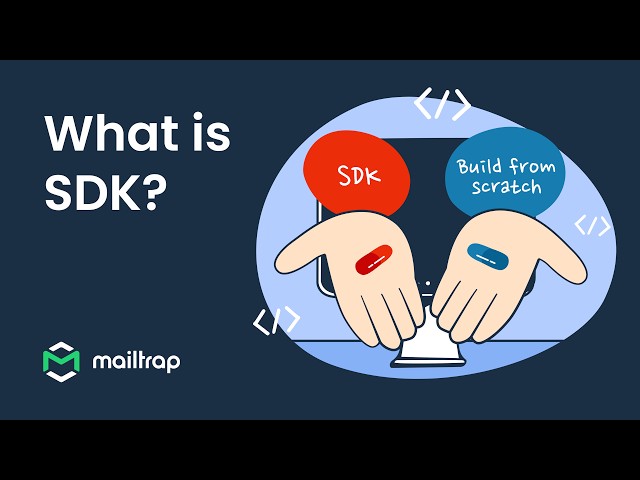 What is SDK?

</>

SDK

Build from scratch

</>

</>

mailtrap